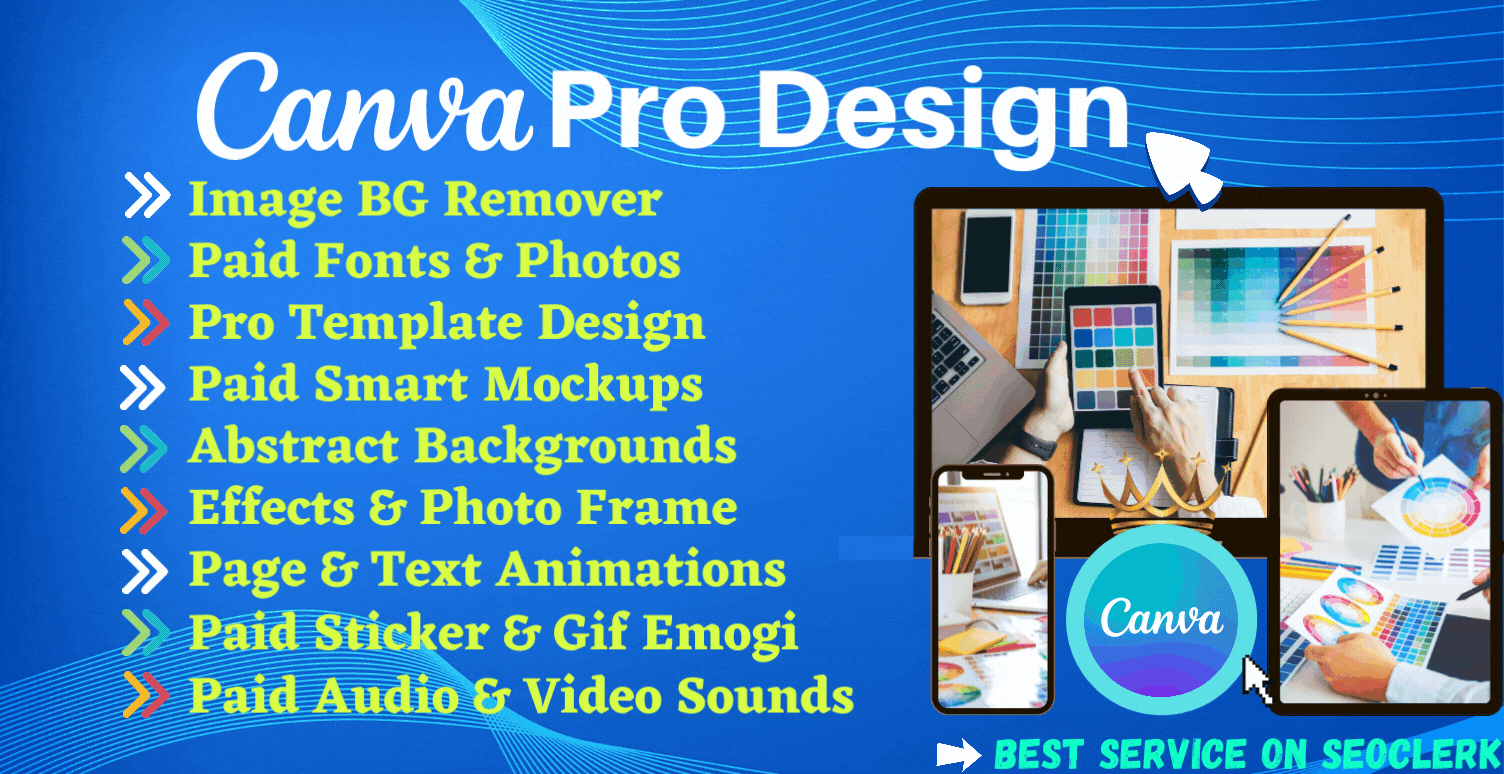 Canva Pro Design

Image BG Remover
Paid Fonts & Photos
Pro Template Design
Paid Smart Mockups
Abstract Backgrounds
Effects & Photo Frame
Page & Text Animations
Paid Sticker & Gif Emogi
Paid Audio & Video Sounds

Canva

BEST SERVICE ON SEOCLERK